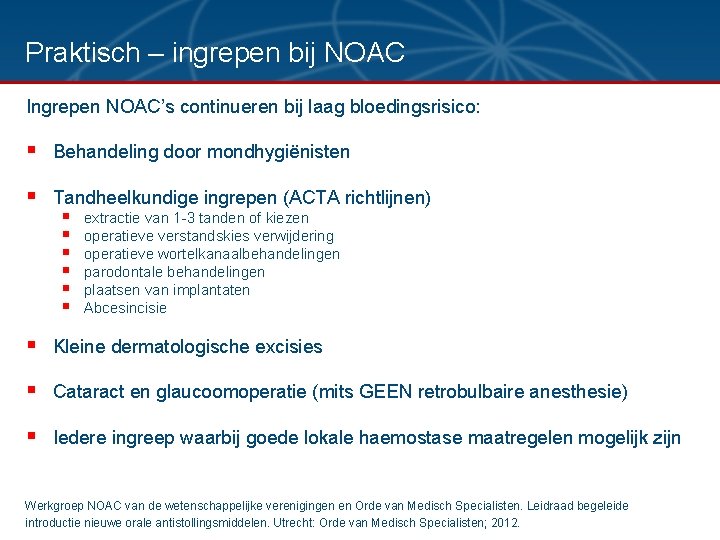 Praktisch – ingrepen bij NOAC

Ingrepen NOAC's continueren bij laag bloedingsrisico:

- Behandeling door mondhygiënisten
- Tandheelkundige ingrepen (ACTA richtlijnen)
  - extractie van 1-3 tanden of kiezen
  - operatieve verstandskies verwijdering
  - operatieve wortelkanaalbehandelingen
  - parodontale behandelingen
  - plaatsen van implantaten
  - Abcesincisie
- Kleine dermatologische excisies
- Cataract en glaucoomoperatie (mits GEEN retrobulbaire anesthesie)
- Iedere ingreep waarbij goede lokale haemostase maatregelen mogelijk zijn

Werkgroep NOAC van de wetenschappelijke verenigingen en Orde van Medisch Specialisten. Leidraad begeleide introductie nieuwe orale antistollingsmiddelen. Utrecht: Orde van Medisch Specialisten; 2012.